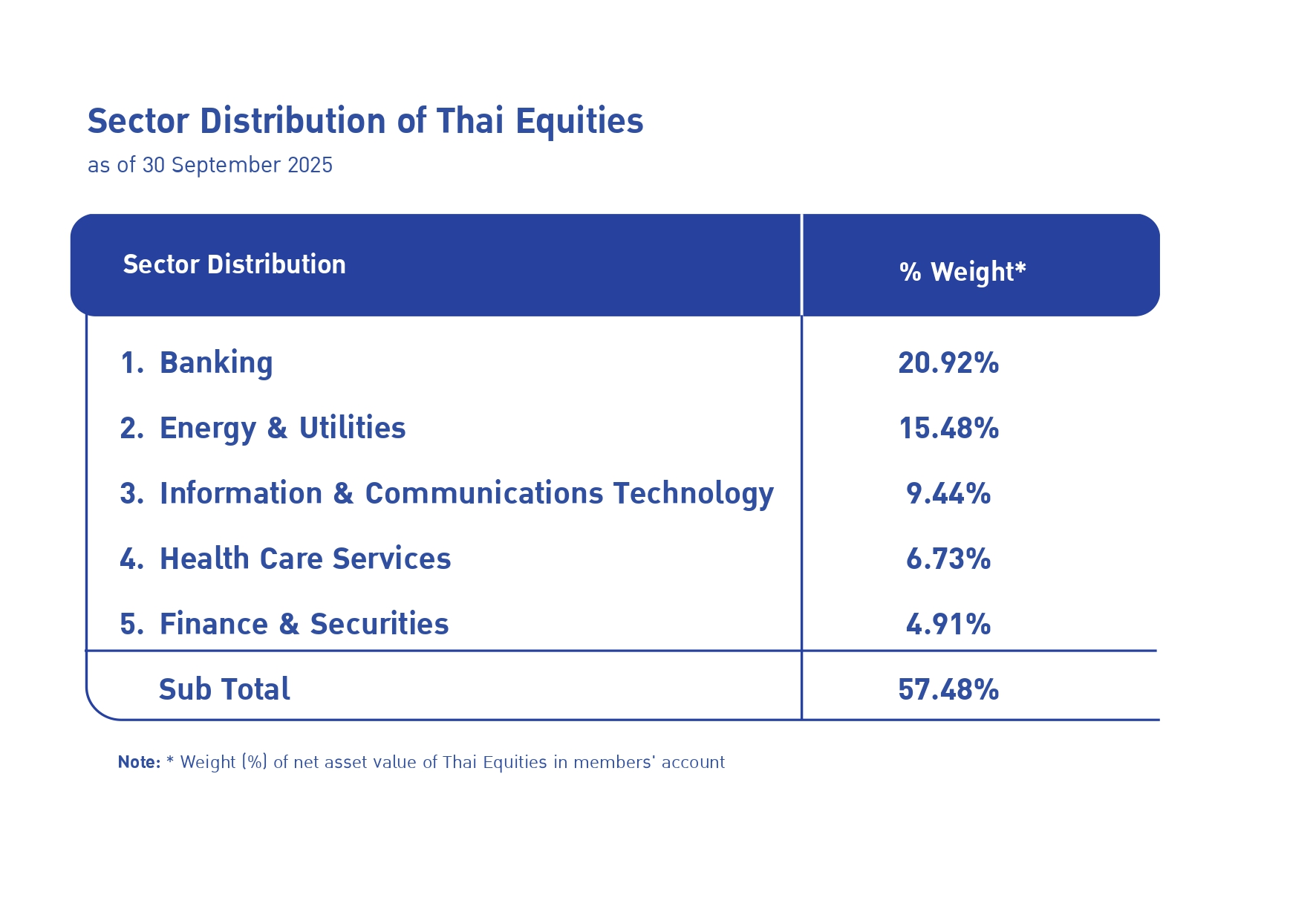 Sector Distribution of Thai Equities
as of 30 September 2025

| Sector Distribution | % Weight* |
|---|---|
| 1. Banking | 20.92% |
| 2. Energy & Utilities | 15.48% |
| 3. Information & Communications Technology | 9.44% |
| 4. Health Care Services | 6.73% |
| 5. Finance & Securities | 4.91% |
| Sub Total | 57.48% |

Note: * Weight (%) of net asset value of Thai Equities in members' account